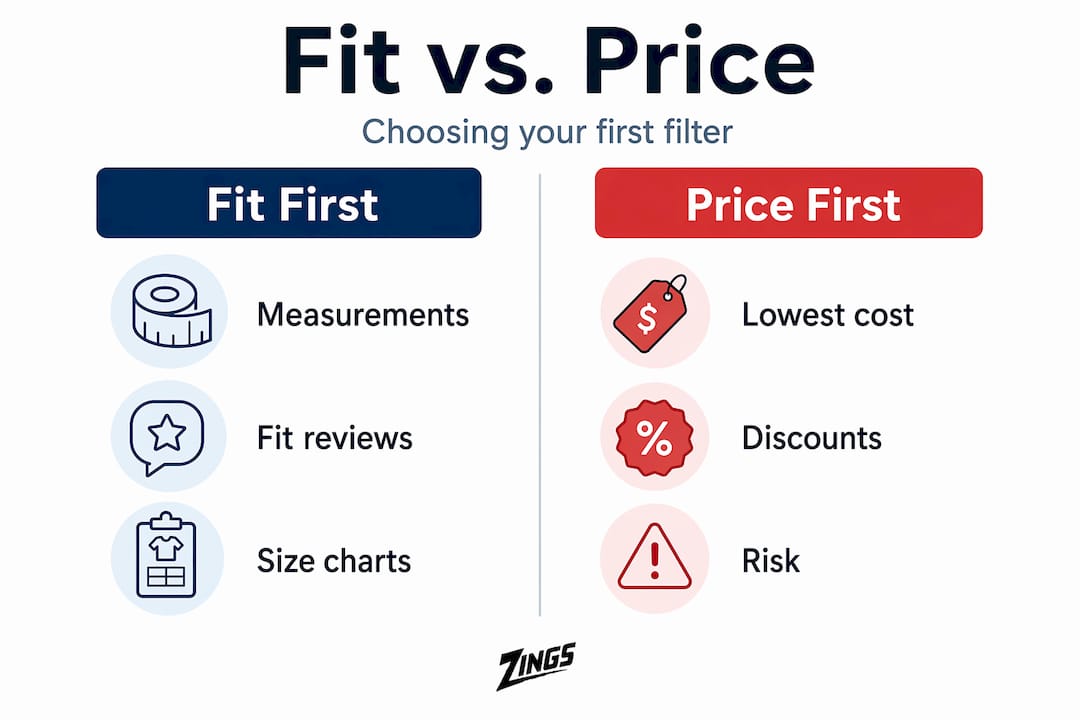 Fit vs. Price

Choosing your first filter

Fit First

Measurements

Fit reviews

Size charts

Price First

$

Lowest cost

%

Discounts

!

Risk

ZINGS